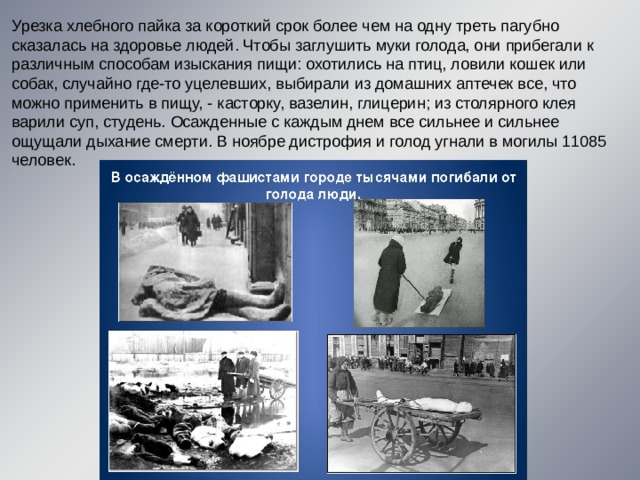 Урезка хлебного пайка за короткий срок более чем на одну треть пагубно сказалась на здоровье людей. Чтобы заглушить муки голода, они прибегали к различным способам изыскания пищи: охотились на птиц, ловили кошек или собак, случайно где-то уцелевших, выбирали из домашних аптечек все, что можно применить в пищу, - касторку, вазелин, глицерин; из столярного клея варили суп, студень. Осажденные с каждым днем все сильнее и сильнее ощущали дыхание смерти. В ноябре дистрофия и голод угнали в могилы 11085 человек.

В осаждённом фашистами городе тысячами погибали от голода люди.